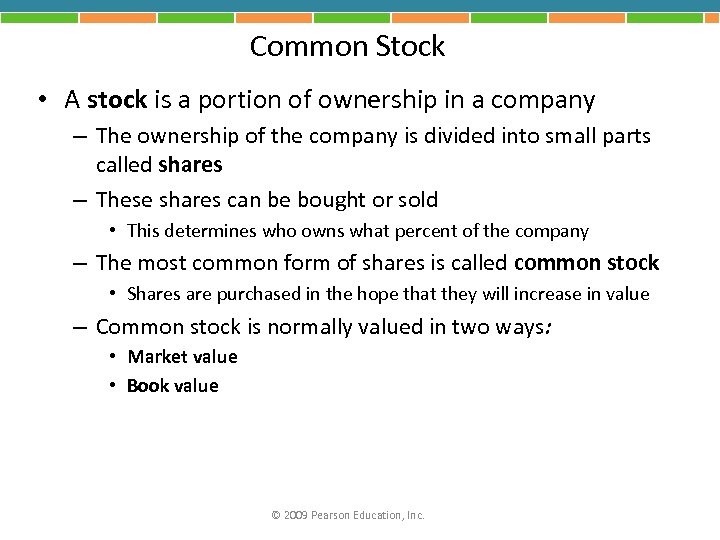 Common Stock

• A stock is a portion of ownership in a company

– The ownership of the company is divided into small parts called shares

– These shares can be bought or sold

• This determines who owns what percent of the company

– The most common form of shares is called common stock

• Shares are purchased in the hope that they will increase in value

– Common stock is normally valued in two ways:

• Market value

• Book value

© 2009 Pearson Education, Inc.